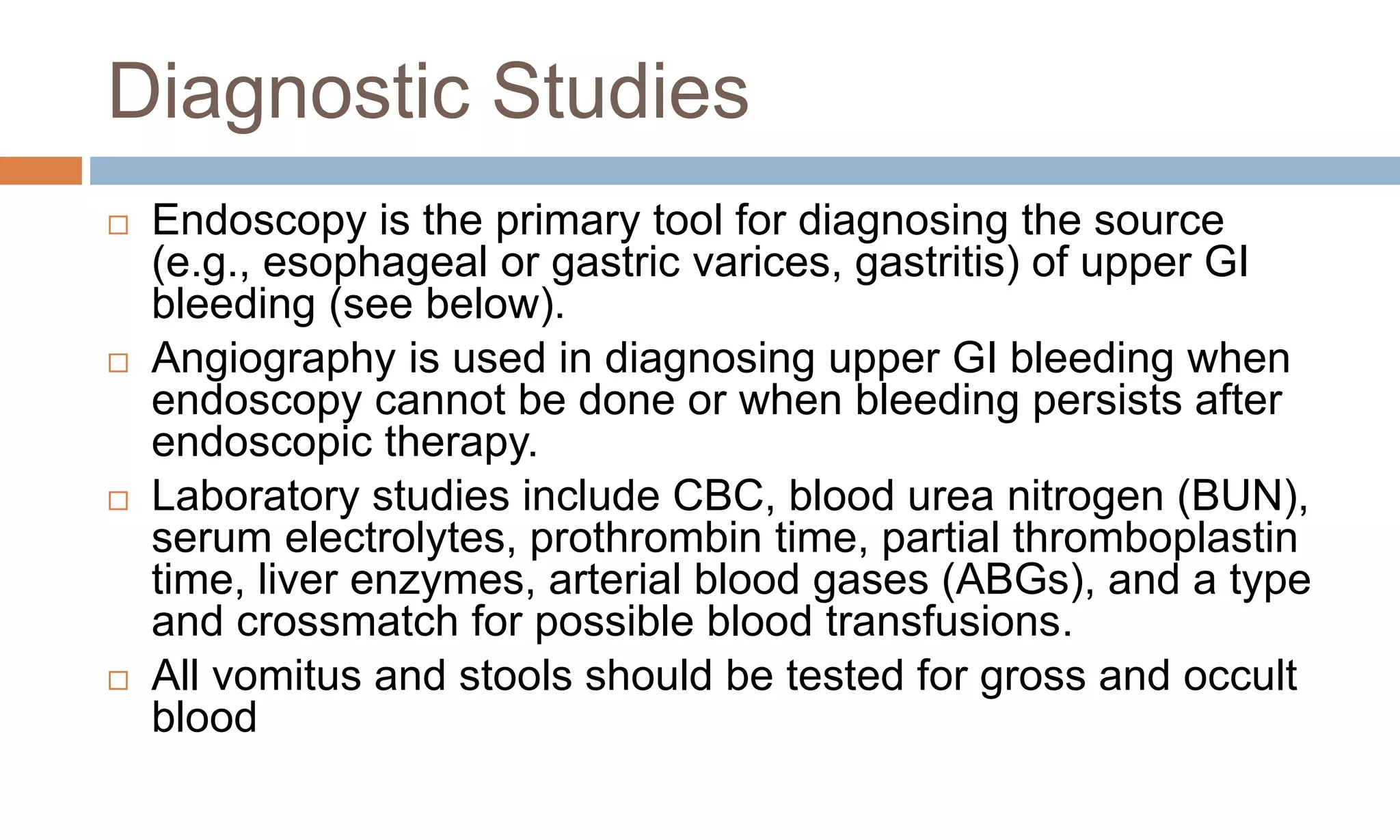 Diagnostic Studies

□ Endoscopy is the primary tool for diagnosing the source (e.g., esophageal or gastric varices, gastritis) of upper GI bleeding (see below).

□ Angiography is used in diagnosing upper GI bleeding when endoscopy cannot be done or when bleeding persists after endoscopic therapy.

□ Laboratory studies include CBC, blood urea nitrogen (BUN), serum electrolytes, prothrombin time, partial thromboplastin time, liver enzymes, arterial blood gases (ABGs), and a type and crossmatch for possible blood transfusions.

□ All vomitus and stools should be tested for gross and occult blood